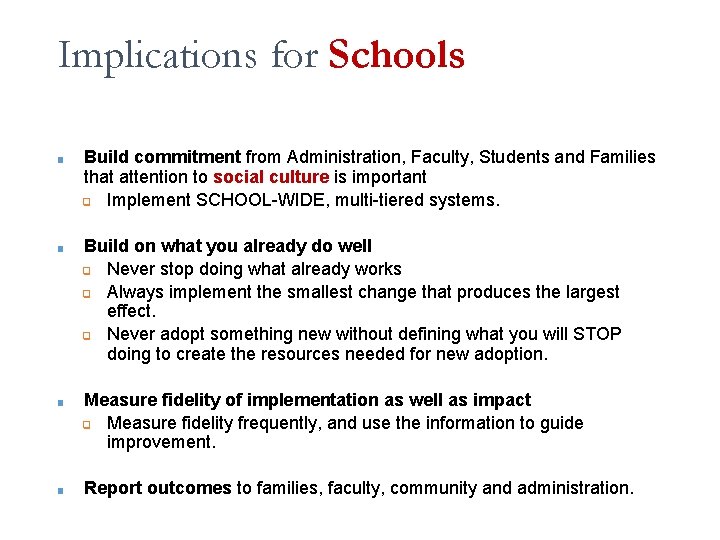 Implications for Schools

- Build commitment from Administration, Faculty, Students and Families that attention to social culture is important
  - Implement SCHOOL-WIDE, multi-tiered systems.

- Build on what you already do well
  - Never stop doing what already works
  - Always implement the smallest change that produces the largest effect.
  - Never adopt something new without defining what you will STOP doing to create the resources needed for new adoption.

- Measure fidelity of implementation as well as impact
  - Measure fidelity frequently, and use the information to guide improvement.

- Report outcomes to families, faculty, community and administration.